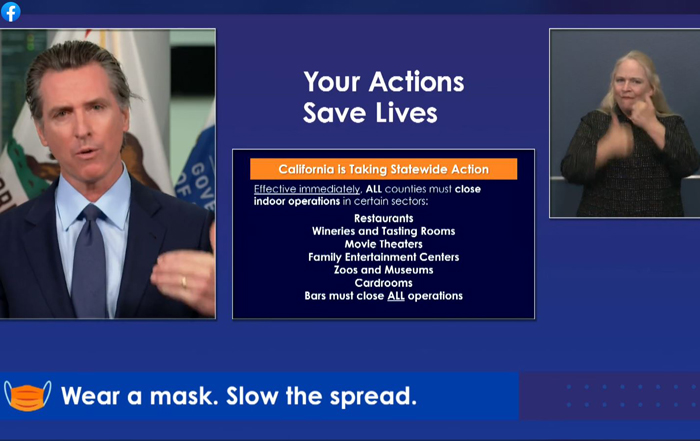 Your Actions Save Lives

California is Taking Statewide Action

Effective immediately, ALL counties must close indoor operations in certain sectors:

Restaurants
Wineries and Tasting Rooms
Movie Theaters
Family Entertainment Centers
Zoos and Museums
Cardrooms
Bars must close ALL operations

Wear a mask. Slow the spread.